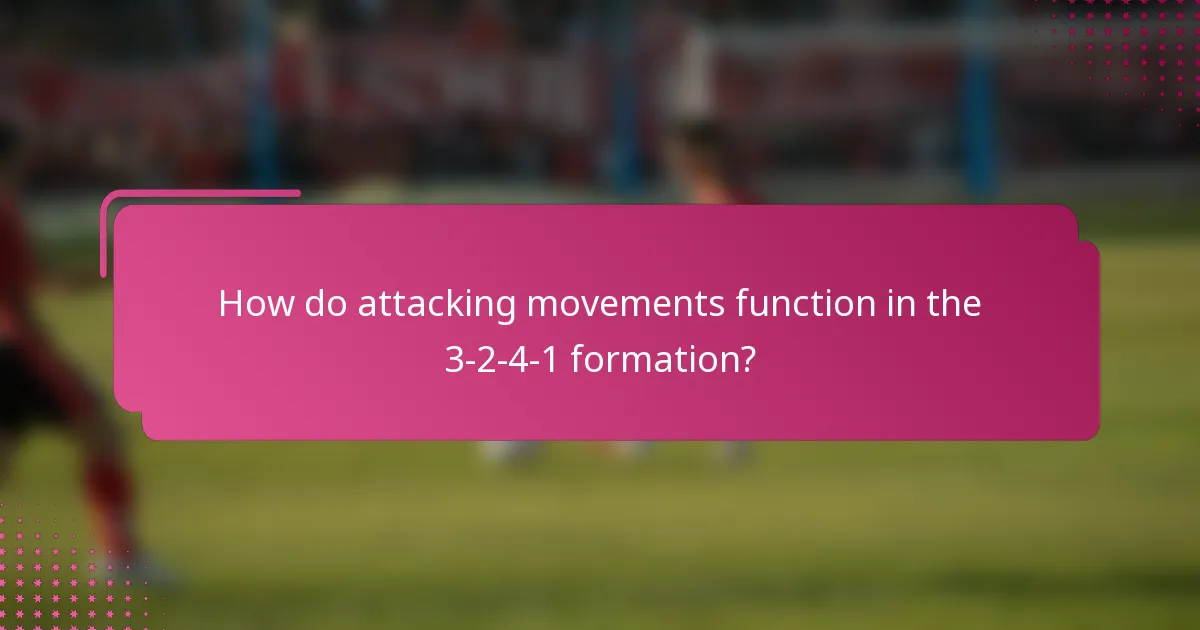 How do attacking movements function in the 3-2-4-1 formation?